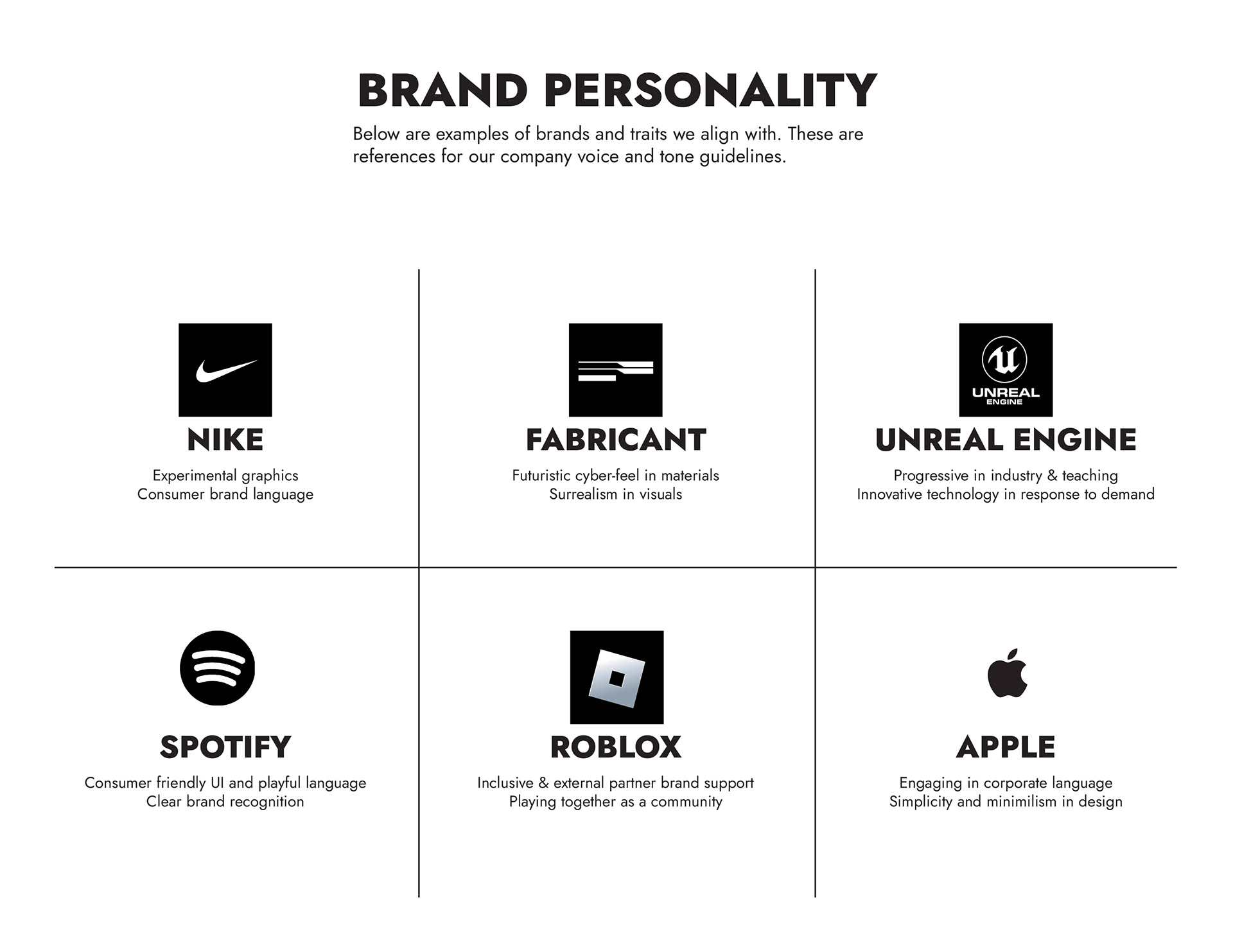 BRAND PERSONALITY

Below are examples of brands and traits we align with. These are references for our company voice and tone guidelines.

NIKE

Experimental graphics
Consumer brand language

FABRICANT

Futuristic cyber-feel in materials
Surrealism in visuals

UNREAL ENGINE

UNREAL ENGINE

Progressive in industry & teaching
Innovative technology in response to demand

SPOTIFY

Consumer friendly UI and playful language
Clear brand recognition

ROBLOX

Inclusive & external partner brand support
Playing together as a community

APPLE

Engaging in corporate language
Simplicity and minimilism in design